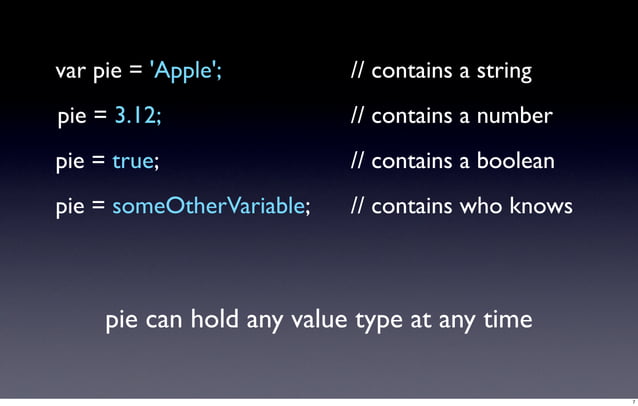 var pie = 'Apple'; // contains a string

pie = 3.12; // contains a number

pie = true; // contains a boolean

pie = someOtherVariable; // contains who knows

pie can hold any value type at any time

7